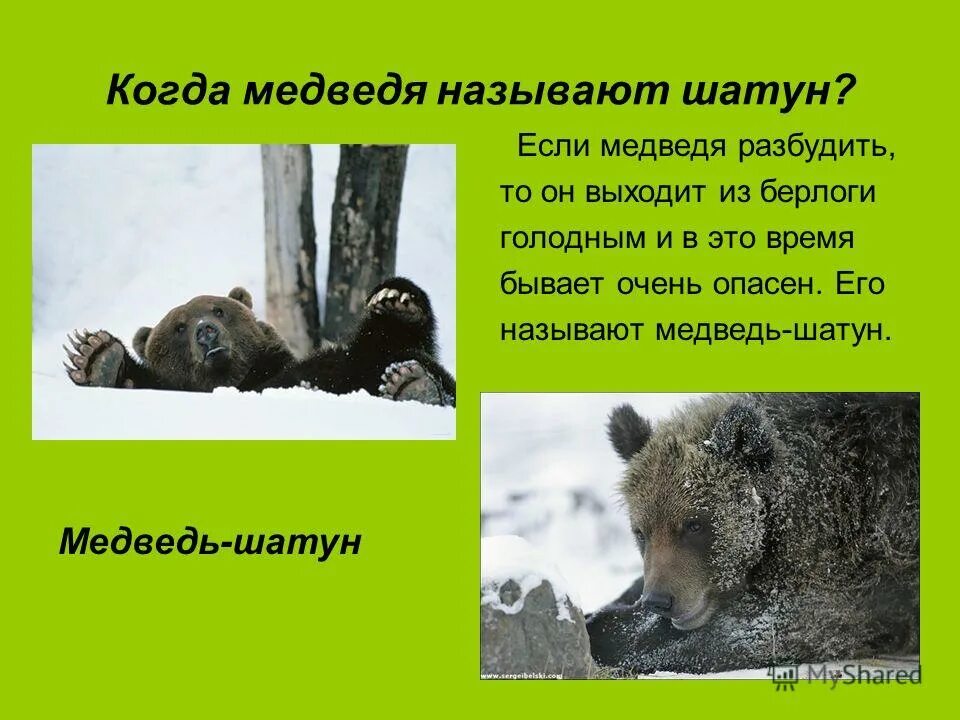 Когда медведя называют шатун?

Если медведя разбудить, то он выходит из берлоги голодным и в это время бывает очень опасен. Его называют медведь-шатун.

Медведь-шатун

www.sergeibelski.com

MyShared